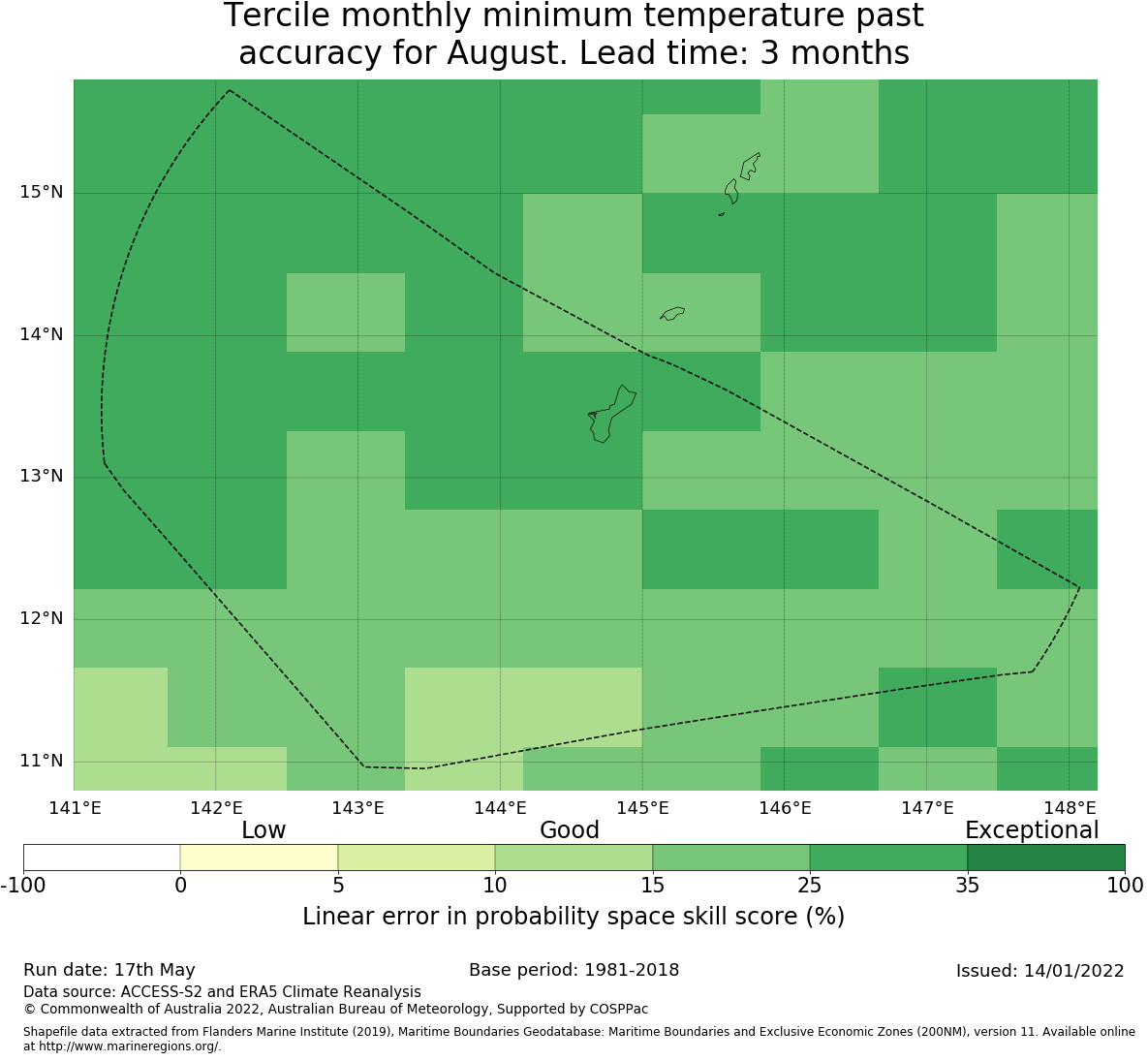 Tercile monthly minimum temperature past accuracy for August. Lead time: 3 months

15°N
14°N
13°N
12°N
11°N

141°E 142°E 143°E 144°E 145°E 146°E 147°E 148°E

Low
Good
Exceptional

-100 0 5 10 15 25 35 100

Linear error in probability space skill score (%)

Run date: 17th May
Base period: 1981-2018
Issued: 14/01/2022
Data source: ACCESS-S2 and ERA5 Climate Reanalysis
© Commonwealth of Australia 2022, Australian Bureau of Meteorology, Supported by COSPPac

Shapefile data extracted from Flanders Marine Institute (2019), Maritime Boundaries Geodatabase: Maritime Boundaries and Exclusive Economic Zones (200NM), version 11. Available online at http://www.marineregions.org/.